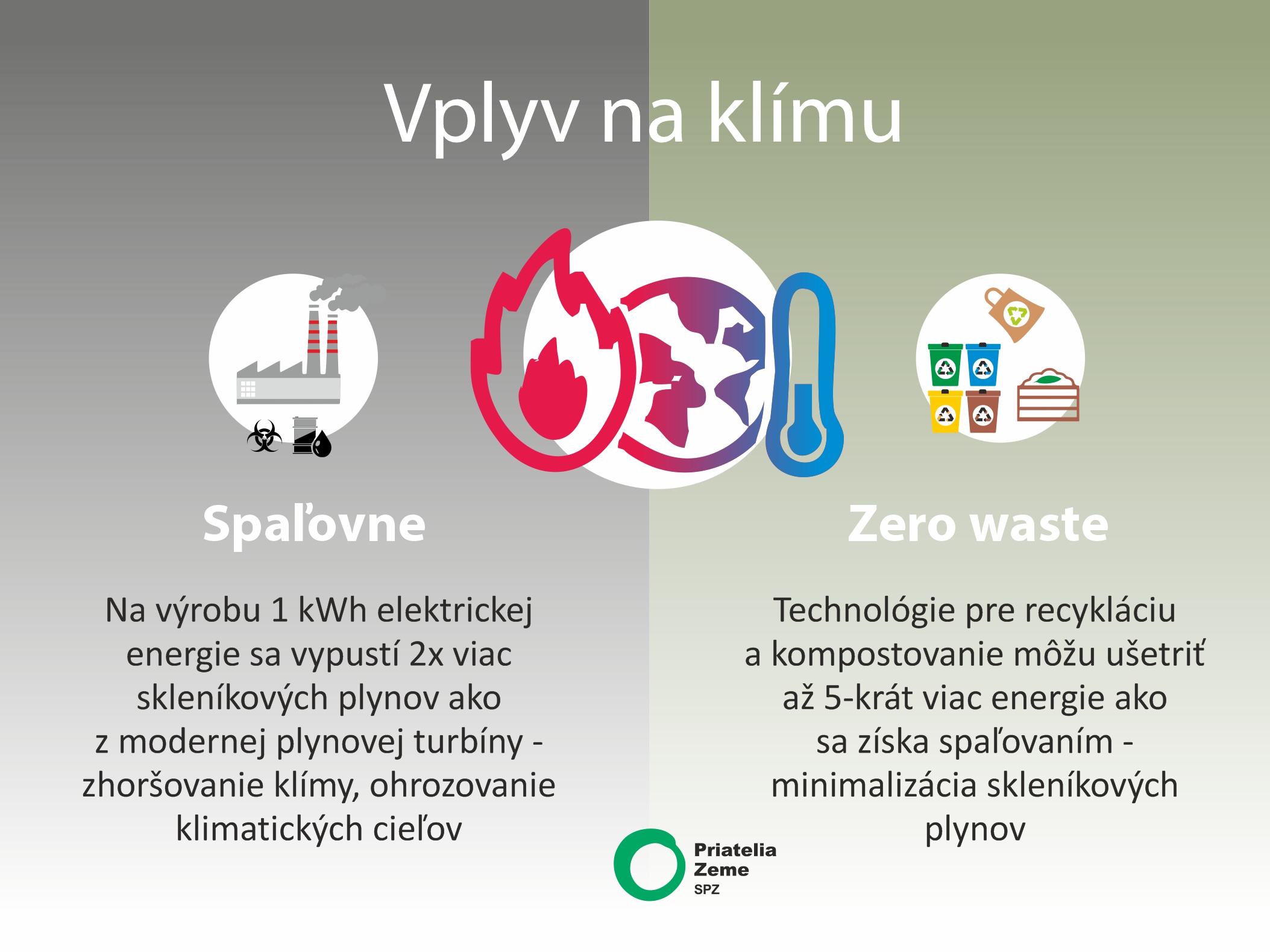 Vplyv na klímu

Spaľovne

Na výrobu 1 kWh elektrickej energie sa vypustí 2x viac skleníkových plynov ako z modernej plynovej turbíny - zhoršovanie klímy, ohrozovanie klimatických cieľov

Zero waste

Technológie pre recykláciu a kompostovanie môžu ušetriť až 5-krát viac energie ako sa získa spaľovaním - minimalizácia skleníkových plynov

Priatelia Zeme SPZ